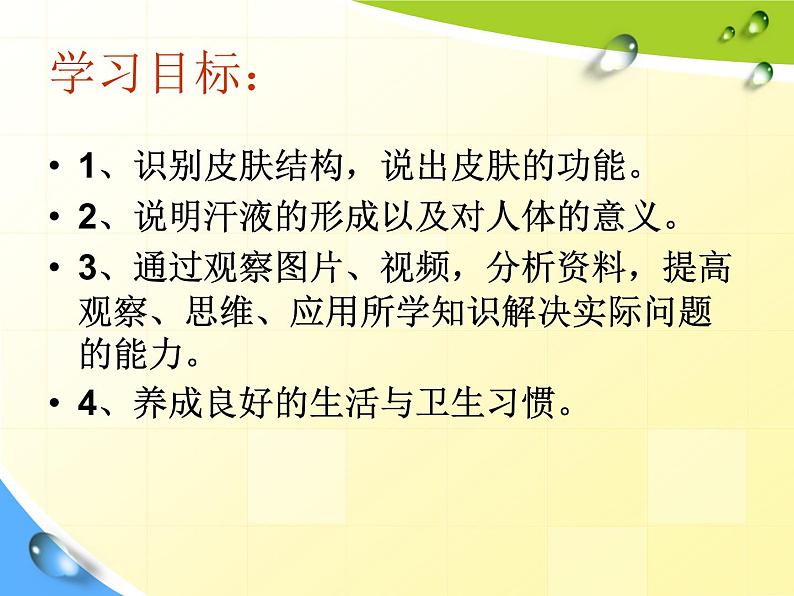 学习目标：

• 1、识别皮肤结构，说出皮肤的功能。
• 2、说明汗液的形成以及对人体的意义。
• 3、通过观察图片、视频，分析资料，提高观察、思维、应用所学知识解决实际问题的能力。
• 4、养成良好的生活与卫生习惯。